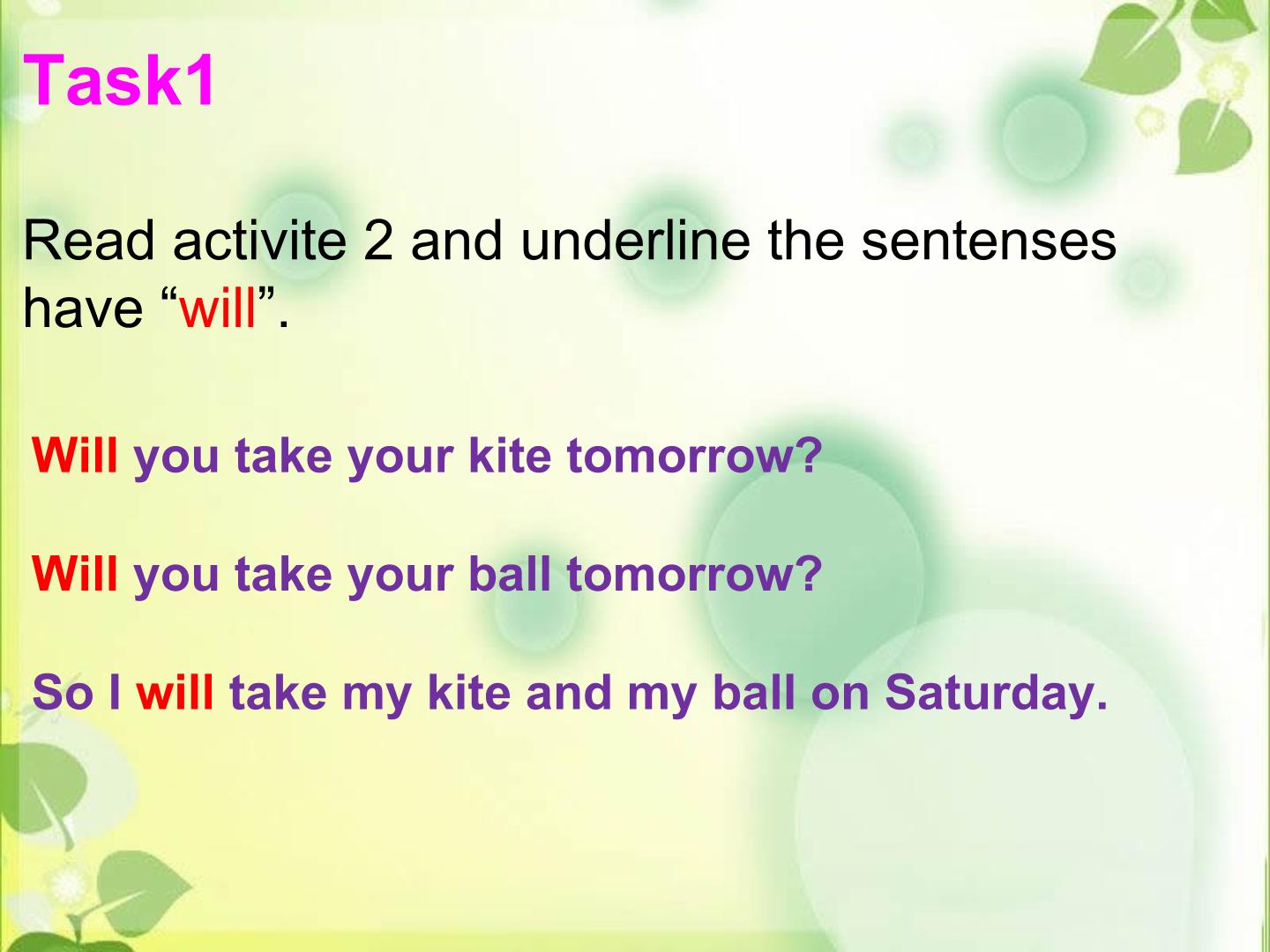 Task1

Read activite 2 and underline the sentenses have “will”.

Will you take your kite tomorrow?

Will you take your ball tomorrow?

So I will take my kite and my ball on Saturday.